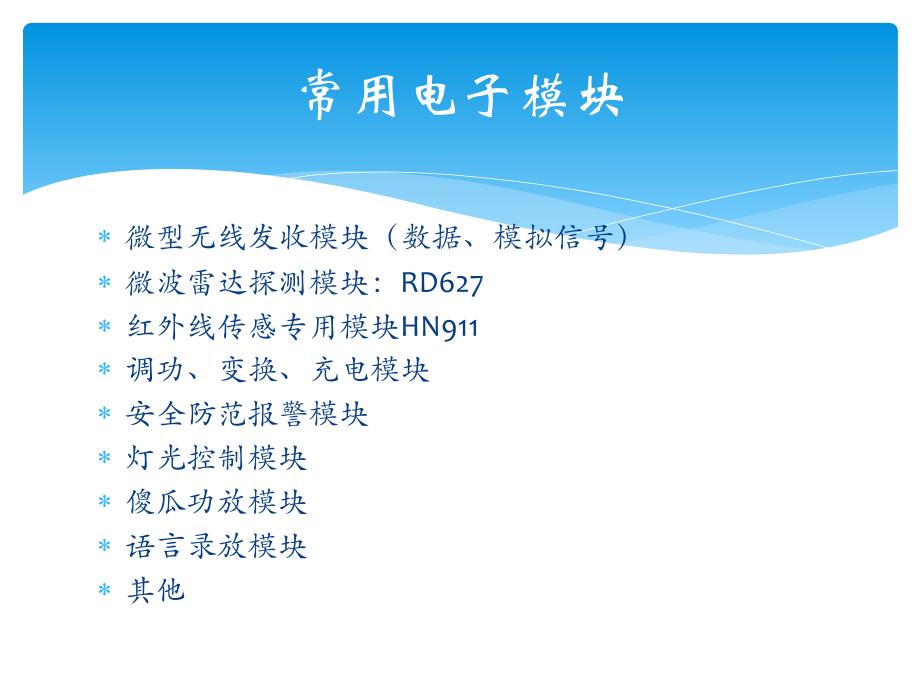 常用电子模块

* 微型无线发收模块（数据、模拟信号）
* 微波雷达探测模块：RD627
* 红外线传感专用模块HN911
* 调功、变换、充电模块
* 安全防范报警模块
* 灯光控制模块
* 傻瓜功放模块
* 语言录放模块
* 其他